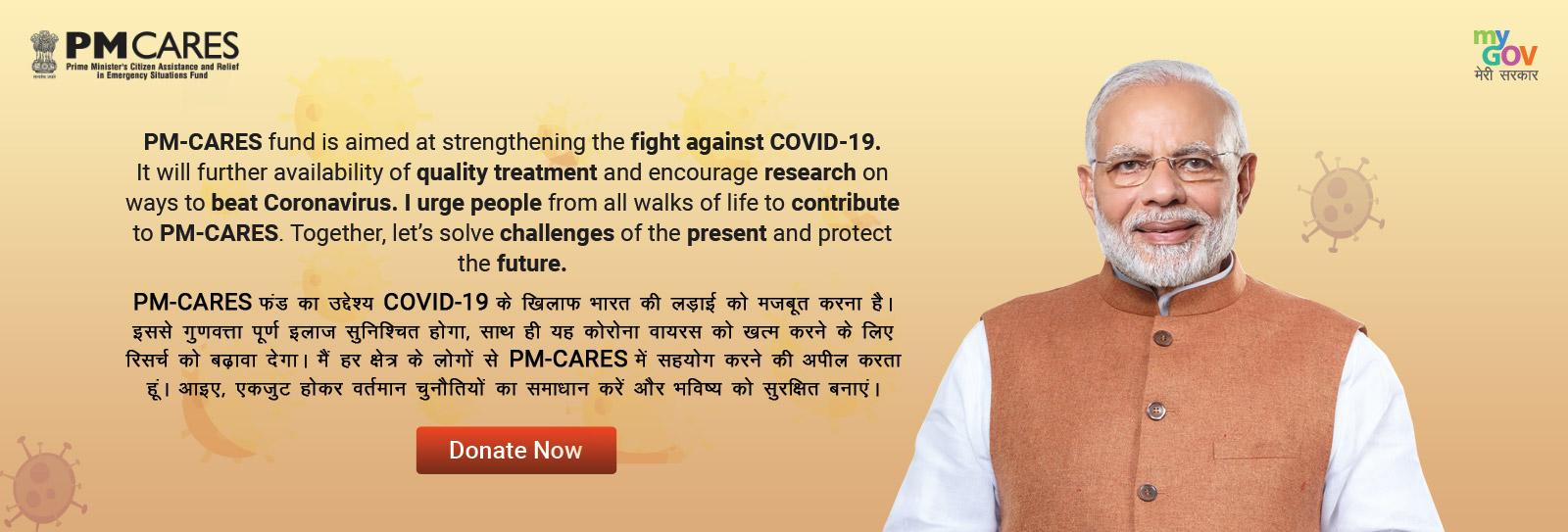 सत्यमेव जयते

PM CARES
Prime Minister's Citizen Assistance and Relief in Emergency Situations Fund

my GOV
मेरी सरकार

PM-CARES fund is aimed at strengthening the fight against COVID-19. It will further availability of quality treatment and encourage research on ways to beat Coronavirus. I urge people from all walks of life to contribute to PM-CARES. Together, let's solve challenges of the present and protect the future.

PM-CARES फंड का उद्देश्य COVID-19 के खिलाफ भारत की लड़ाई को मजबूत करना है। इससे गुणवत्ता पूर्ण इलाज सुनिश्चित होगा, साथ ही यह कोरोना वायरस को खत्म करने के लिए रिसर्च को बढ़ावा देगा। मैं हर क्षेत्र के लोगों से PM-CARES में सहयोग करने की अपील करता हूं। आइए, एकजुट होकर वर्तमान चुनौतियों का समाधान करें और भविष्य को सुरक्षित बनाएं।

Donate Now